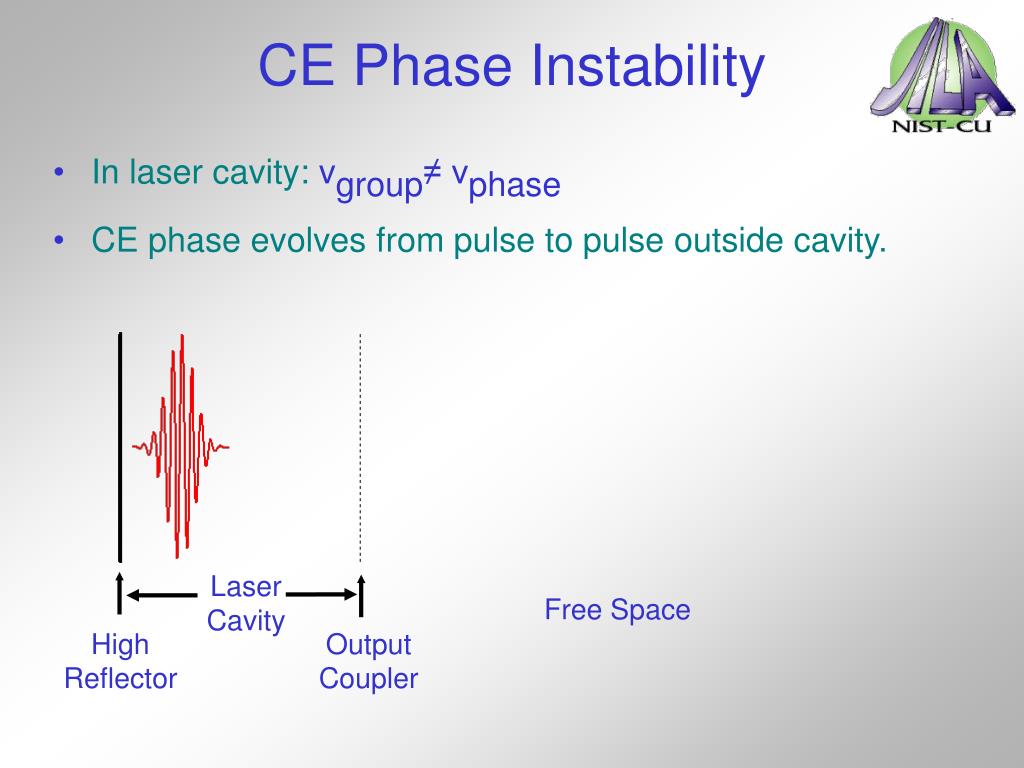 CE Phase Instability

JILA
NIST-CU

• In laser cavity: $v_{group} \neq v_{phase}$
• CE phase evolves from pulse to pulse outside cavity.

Laser Cavity

High Reflector

Output Coupler

Free Space